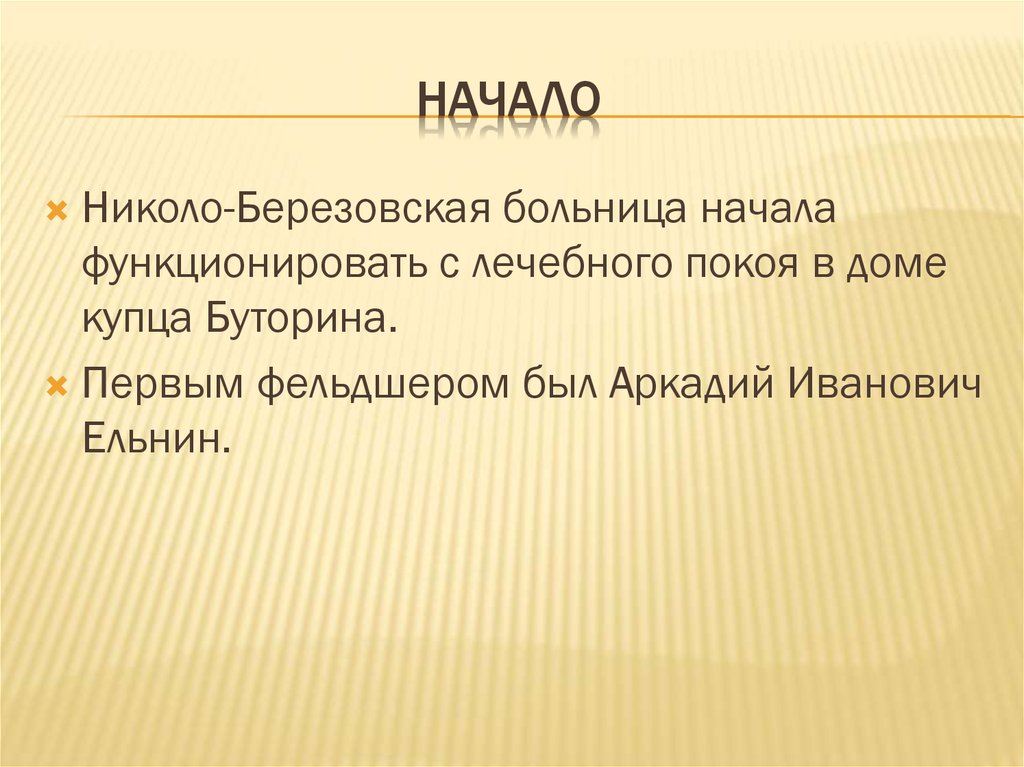 НАЧАЛО

Николо-Березовская больница начала функционировать с лечебного покоя в доме купца Буторина.

Первым фельдшером был Аркадий Иванович Ельнин.